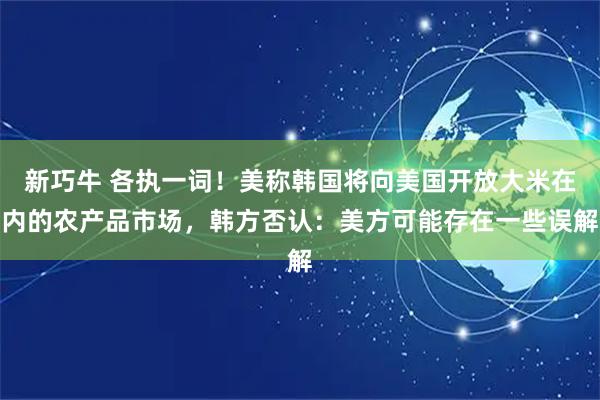 新巧牛 各执一词！美称韩国将向美国开放大米在内的农产品市场，韩方否认：美方可能存在一些误解解